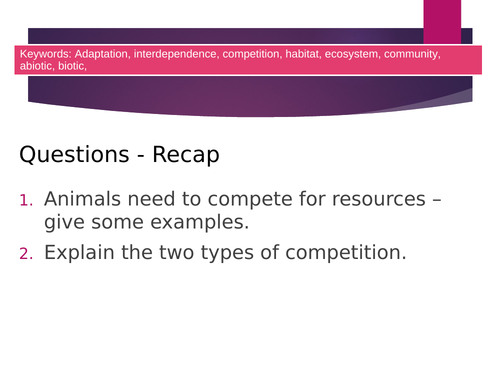 Keywords: Adaptation, interdependence, competition, habitat, ecosystem, community, abiotic, biotic,

Questions - Recap

1. Animals need to compete for resources – give some examples.

2. Explain the two types of competition.